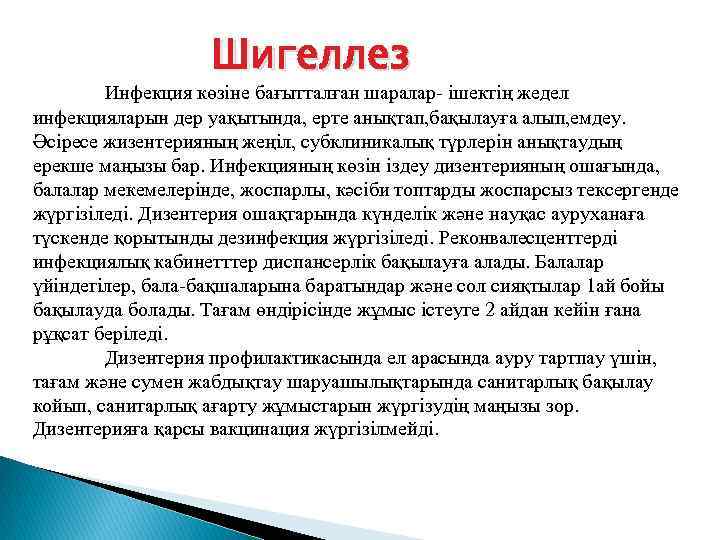 Шигеллез

Инфекция көзіне бағытталған шаралар- ішектің жедел инфекцияларын дер уақытында, ерте анықтап,бақылауға алып,емдеу. Әсіресе жизентерияның жеңіл, субклиникалық түрлерін анықтаудың ерекше маңызы бар. Инфекцияның көзін іздеу дизентерияның ошағында, балалар мекемелерінде, жоспарлы, кәсіби топтарды жоспарсыз тексергенде жүргізіледі. Дизентерия ошақтарында күнделік және науқас ауруханаға түскенде қорытынды дезинфекция жүргізіледі. Реконвалесценттерді инфекциялық кабинетттер диспансерлік бақылауға алады. Балалар үйіндегілер, бала-бақшаларына баратындар және сол сияқтылар 1ай бойы бақылауда болады. Тағам өндірісінде жұмыс істеуге 2 айдан кейін ғана рұқсат беріледі.

Дизентерия профилактикасында ел арасында ауру тартпау үшін, тағам және сумен жабдықтау шаруашылықтарында санитарлық бақылау койып, санитарлық ағарту жұмыстарын жүргізудің маңызы зор. Дизентерияға қарсы вакцинация жүргізілмейді.